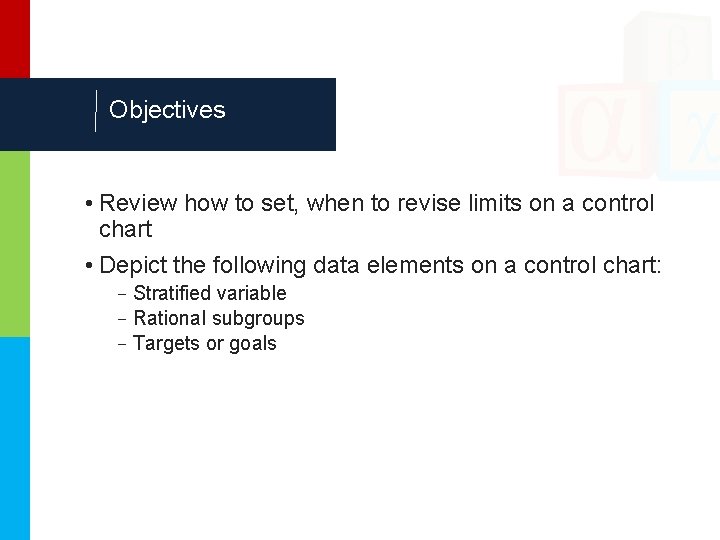 Objectives

• Review how to set, when to revise limits on a control chart

• Depict the following data elements on a control chart:
  – Stratified variable
  – Rational subgroups
  – Targets or goals